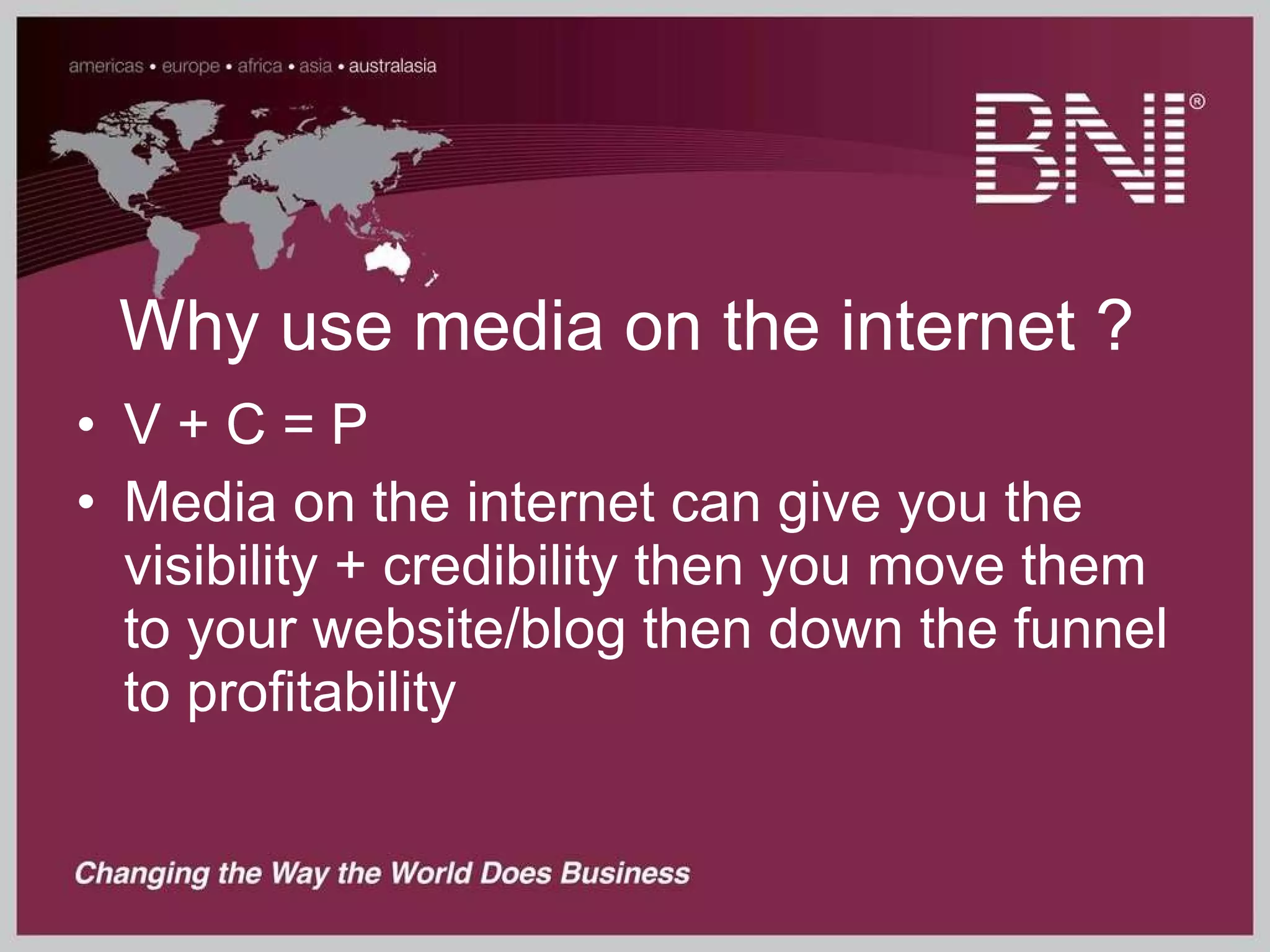 americas • europe • africa • asia • australasia

BNI®

Why use media on the internet ?

• V + C = P
• Media on the internet can give you the visibility + credibility then you move them to your website/blog then down the funnel to profitability

Changing the Way the World Does Business